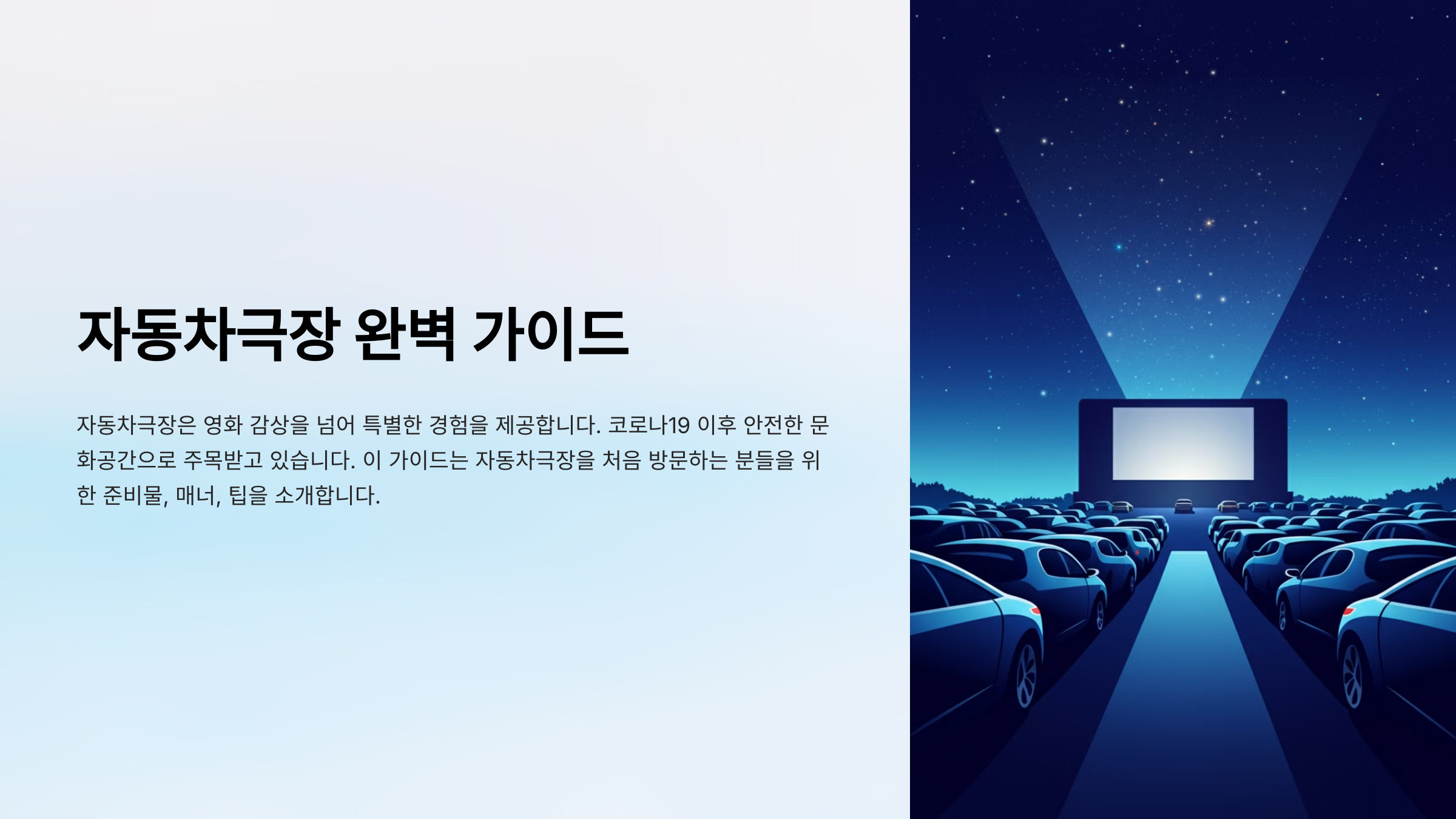 자동차극장 완벽 가이드

자동차극장은 영화 감상을 넘어 특별한 경험을 제공합니다. 코로나19 이후 안전한 문화공간으로 주목받고 있습니다. 이 가이드는 자동차극장을 처음 방문하는 분들을 위한 준비물, 매너, 팁을 소개합니다.